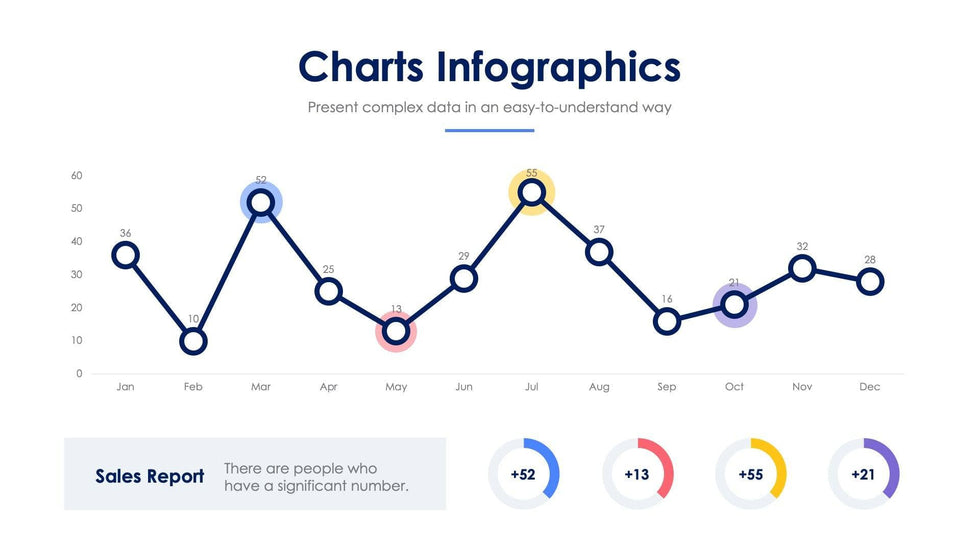 Charts Infographics

Present complex data in an easy-to-understand way

60
50
40
30
20
10
0

36 10 52 25 13 29 55 37 16 21 32 28

Jan Feb Mar Apr May Jun Jul Aug Sep Oct Nov Dec

Sales Report

There are people who have a significant number.

+52

+13

+55

+21